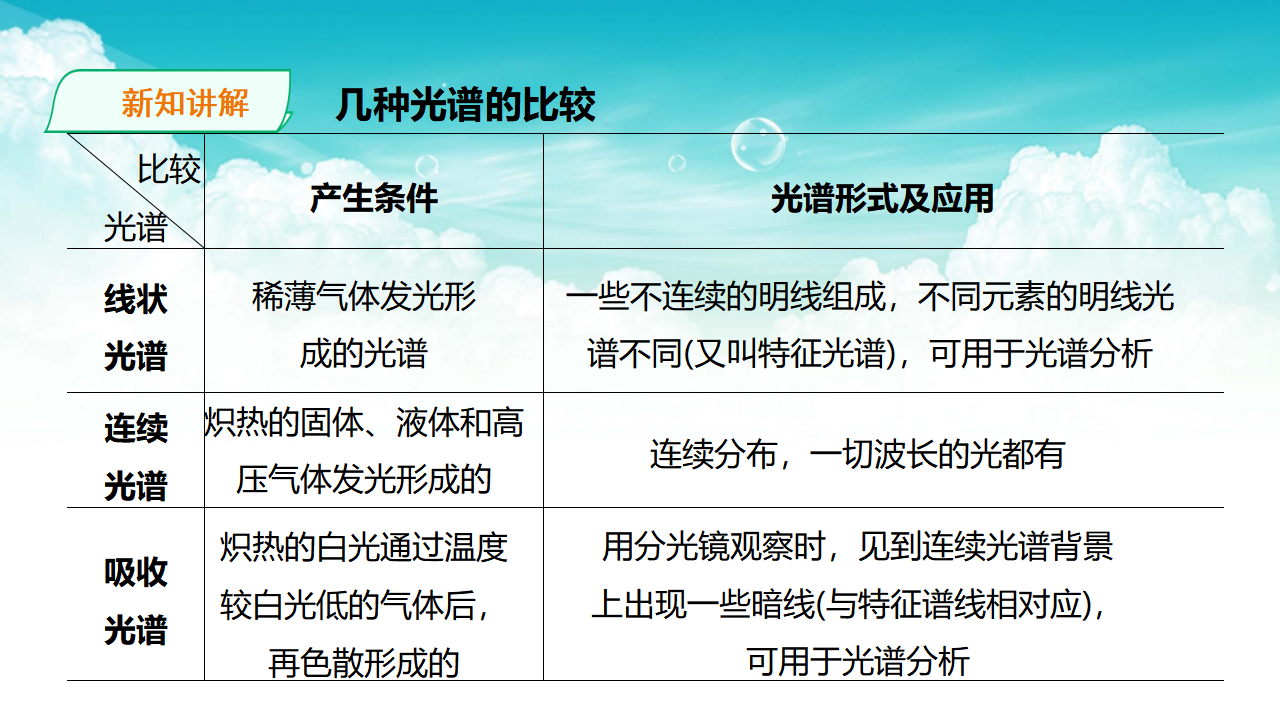 新知讲解

几种光谱的比较

| 比较 光谱 | 产生条件 | 光谱形式及应用 |
|---|---|---|
| 线状光谱 | 稀薄气体发光形成的光谱 | 一些不连续的明线组成，不同元素的明线光谱不同(又叫特征光谱)，可用于光谱分析 |
| 连续光谱 | 炽热的固体、液体和高压气体发光形成的 | 连续分布，一切波长的光都有 |
| 吸收光谱 | 炽热的白光通过温度较白光低的气体后，再色散形成的 | 用分光镜观察时，见到连续光谱背景上出现一些暗线(与特征谱线相对应)，可用于光谱分析 |